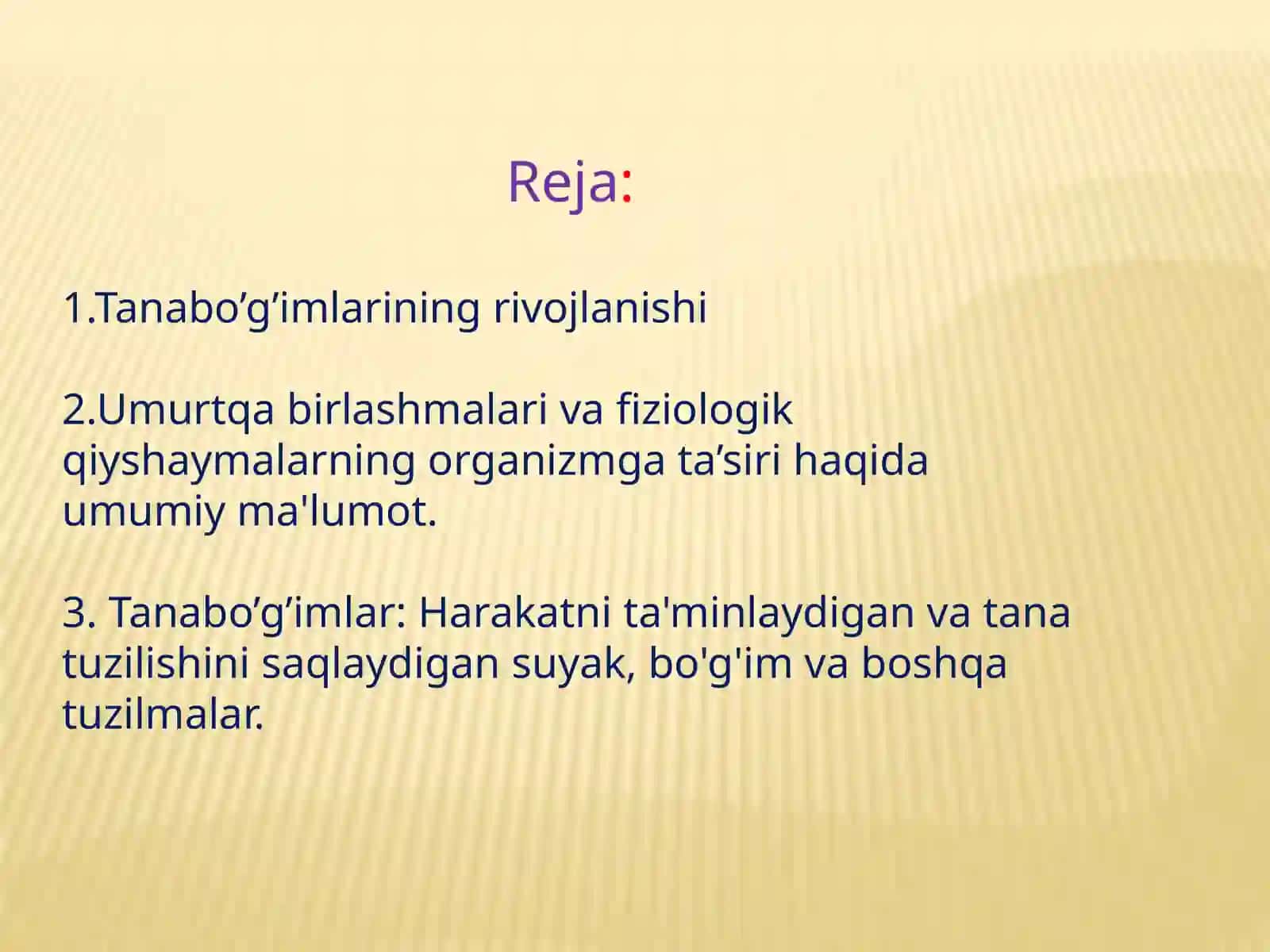 Reja:

1.Tanabo’g’imlarining rivojlanishi

2.Umurtqa birlashmalari va fiziologik qiyshaymalarning organizmga ta’siri haqida umumiy ma'lumot.

3. Tanabo’g’imlar: Harakatni ta'minlaydigan va tana tuzilishini saqlaydigan suyak, bo'g'im va boshqa tuzilmalar.